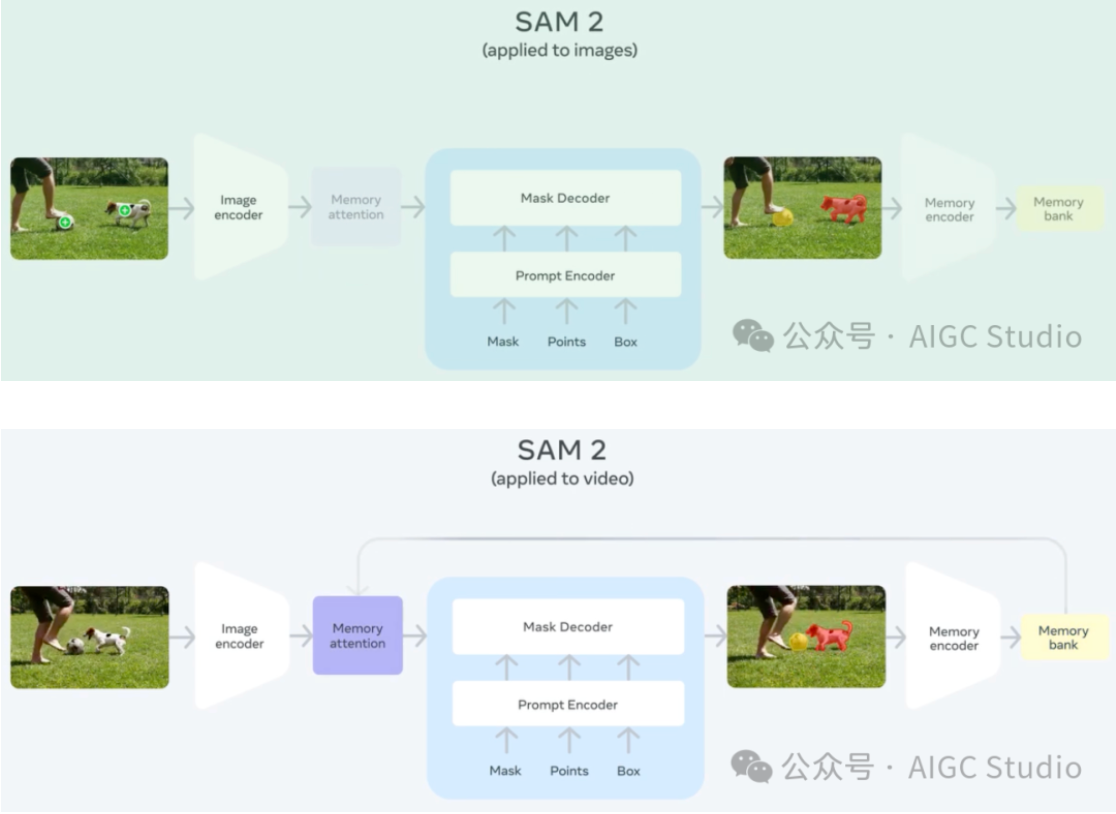 SAM 2
(applied to images)

Image encoder

Memory attention

Mask Decoder

Prompt Encoder

Mask Points Box

Memory encoder

Memory bank

公众号 · AIGC Studio

SAM 2
(applied to video)

Image encoder

Memory attention

Mask Decoder

Prompt Encoder

Mask Points Box

Memory encoder

Memory bank

公众号 · AIGC Studio